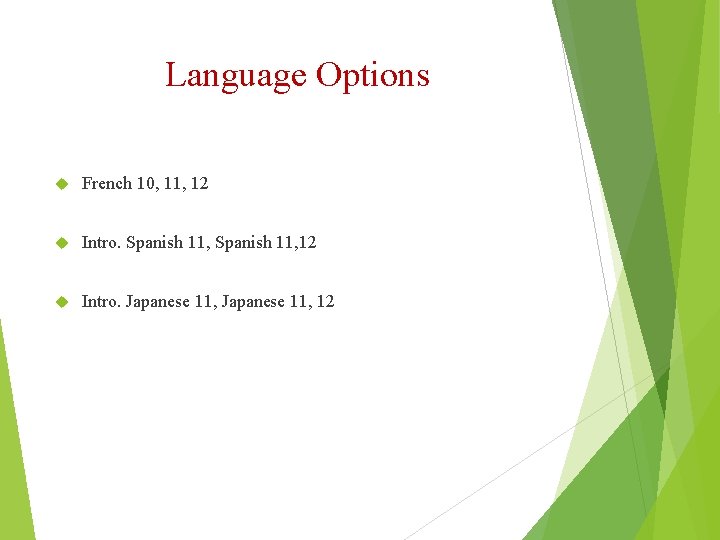 Language Options

French 10, 11, 12

Intro. Spanish 11, Spanish 11,12

Intro. Japanese 11, Japanese 11, 12